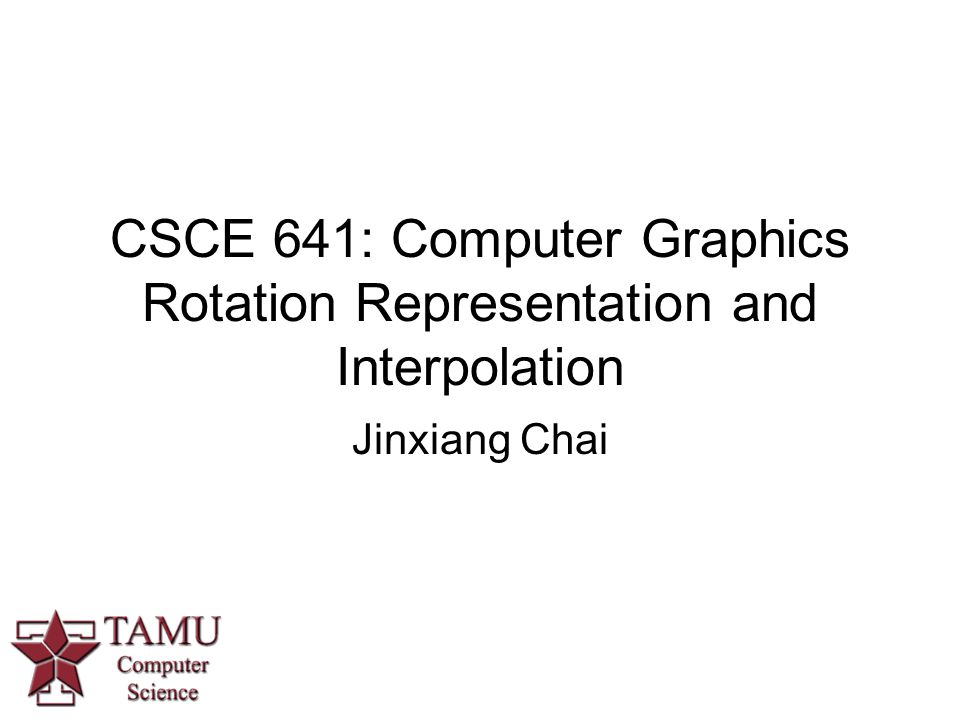 CSCE 641: Computer Graphics Rotation Representation and Interpolation

Jinxiang Chai

TAMU
Computer
Science